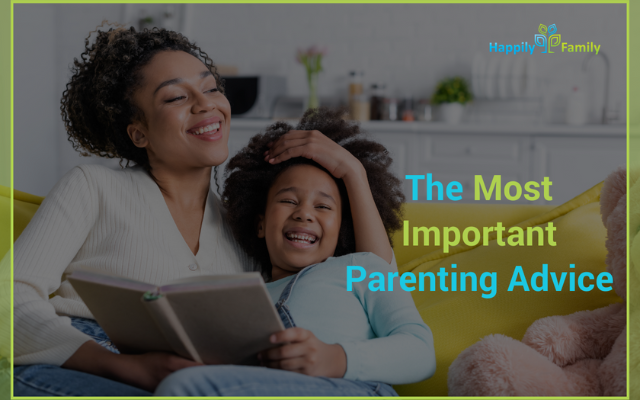 Happily Family

The Most Important Parenting Advice